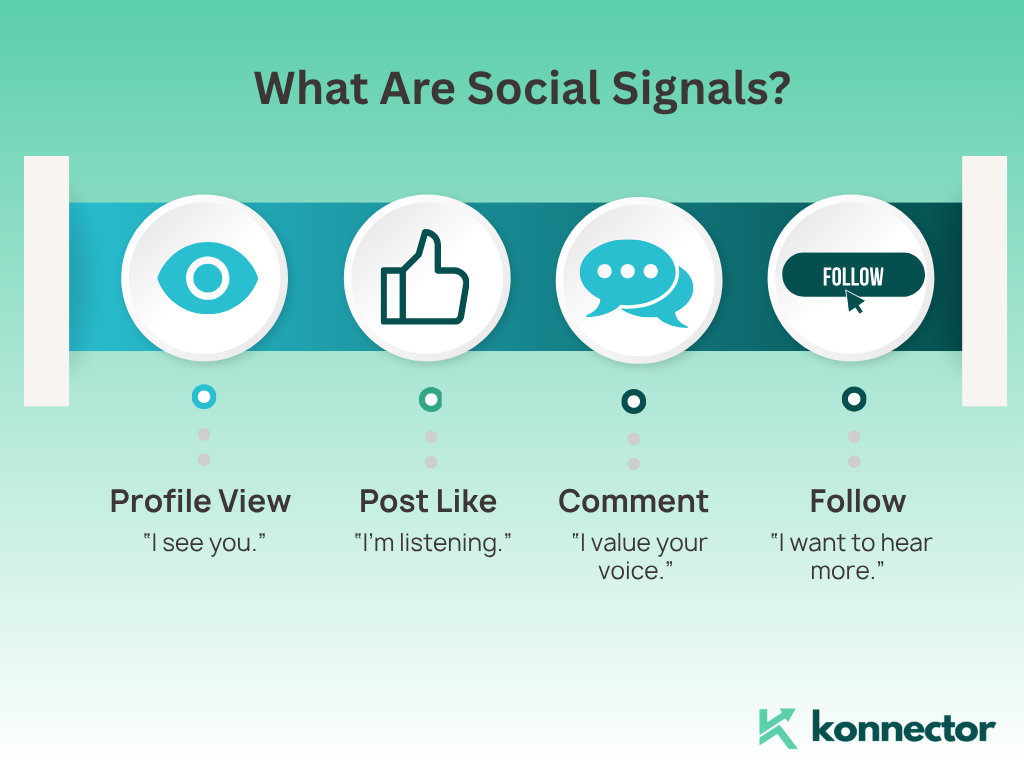 What Are Social Signals?

FOLLOW

Profile View
"I see you."

Post Like
"I'm listening."

Comment
"I value your voice."

Follow
"I want to hear more."

konnector